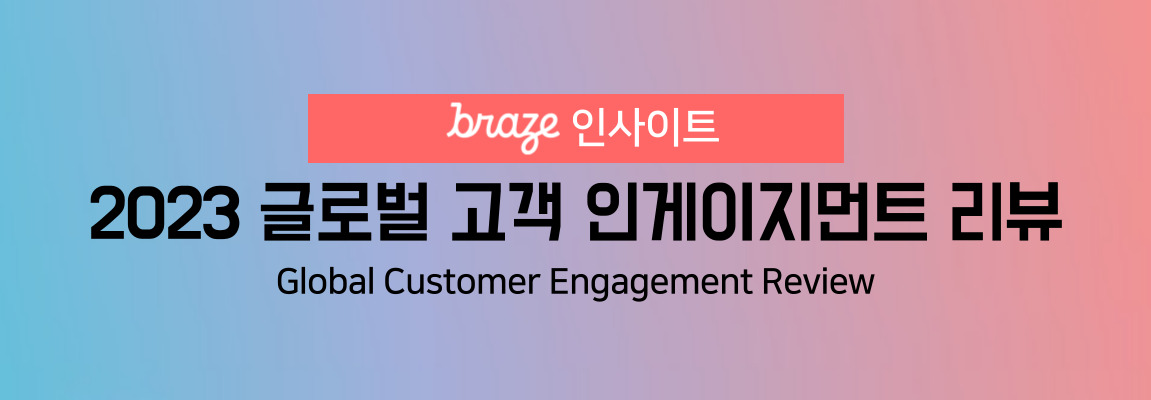 braze 인사이트

2023 글로벌 고객 인게이지먼트 리뷰

Global Customer Engagement Review